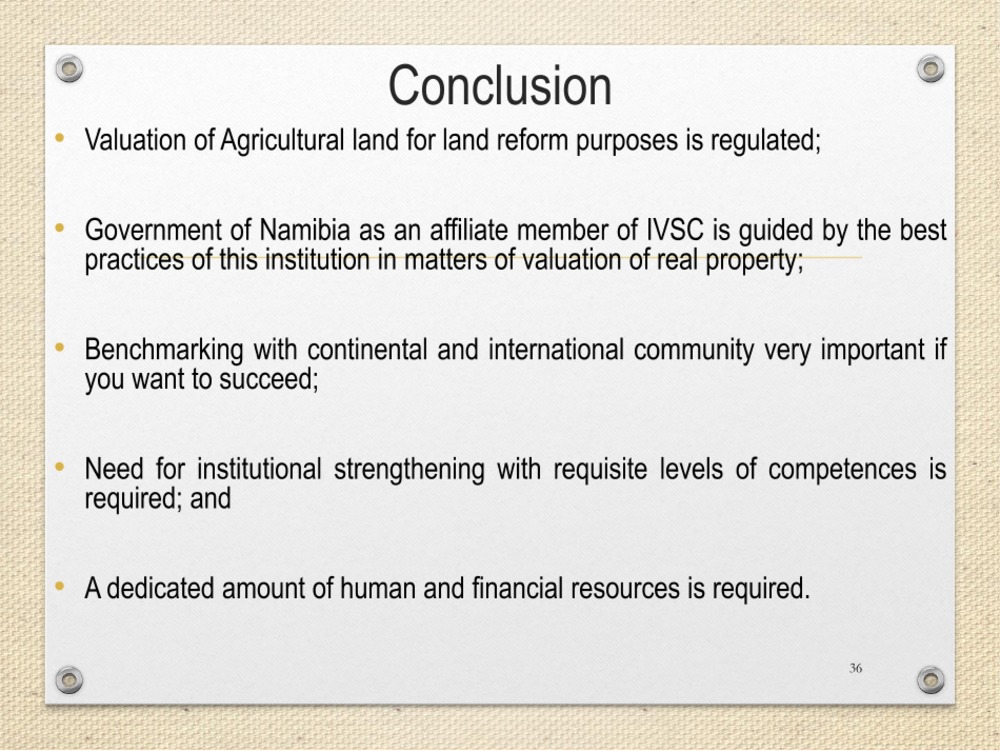 Conclusion

• Valuation of Agricultural land for land reform purposes is regulated;

• Government of Namibia as an affiliate member of IVSC is guided by the best practices of this institution in matters of valuation of real property;

• Benchmarking with continental and international community very important if you want to succeed;

• Need for institutional strengthening with requisite levels of competences is required; and

• A dedicated amount of human and financial resources is required.

36